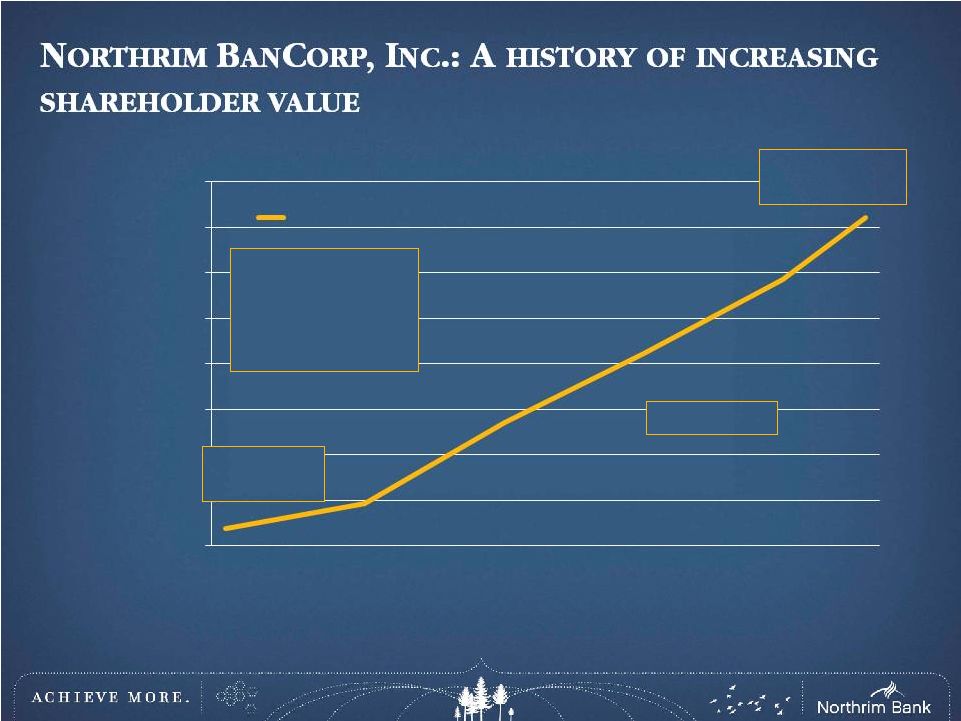 NORTHRIM BANCORP, INC.: A HISTORY OF INCREASING SHAREHOLDER VALUE

ACHIEVE MORE.

Northrim Bank